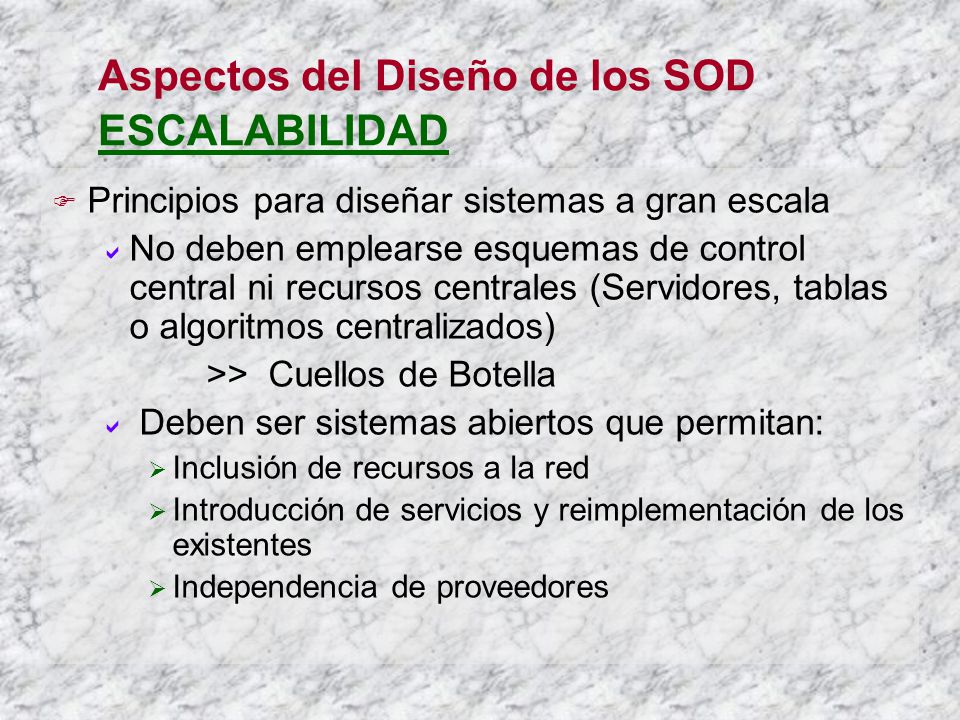 Aspectos del Diseño de los SOD
ESCALABILIDAD

Principios para diseñar sistemas a gran escala

No deben emplearse esquemas de control central ni recursos centrales (Servidores, tablas o algoritmos centralizados)

>> Cuellos de Botella

Deben ser sistemas abiertos que permitan:

Inclusión de recursos a la red

Introducción de servicios y reimplementación de los existentes

Independencia de proveedores